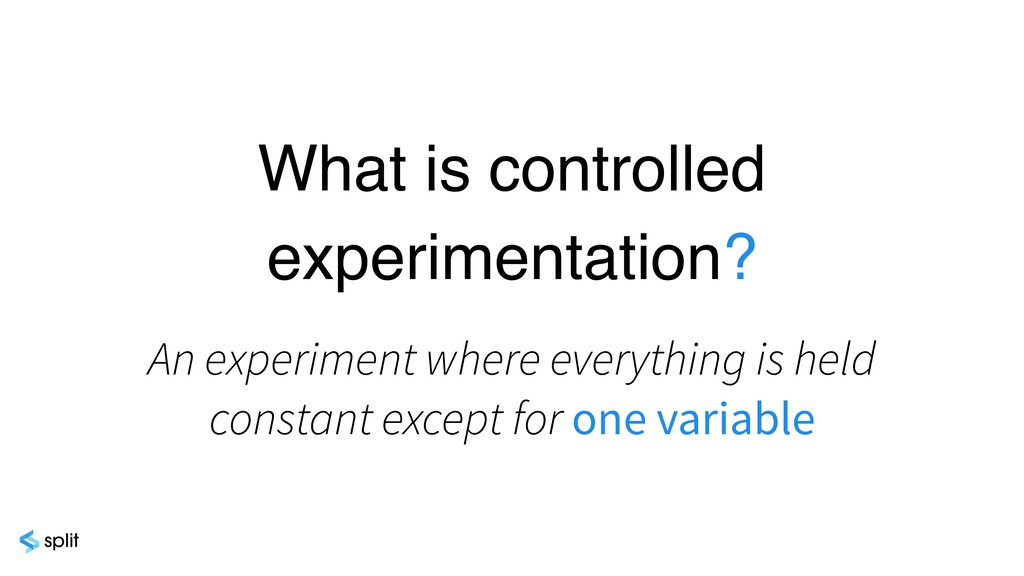 What is controlled experimentation?

An experiment where everything is held constant except for one variable

split